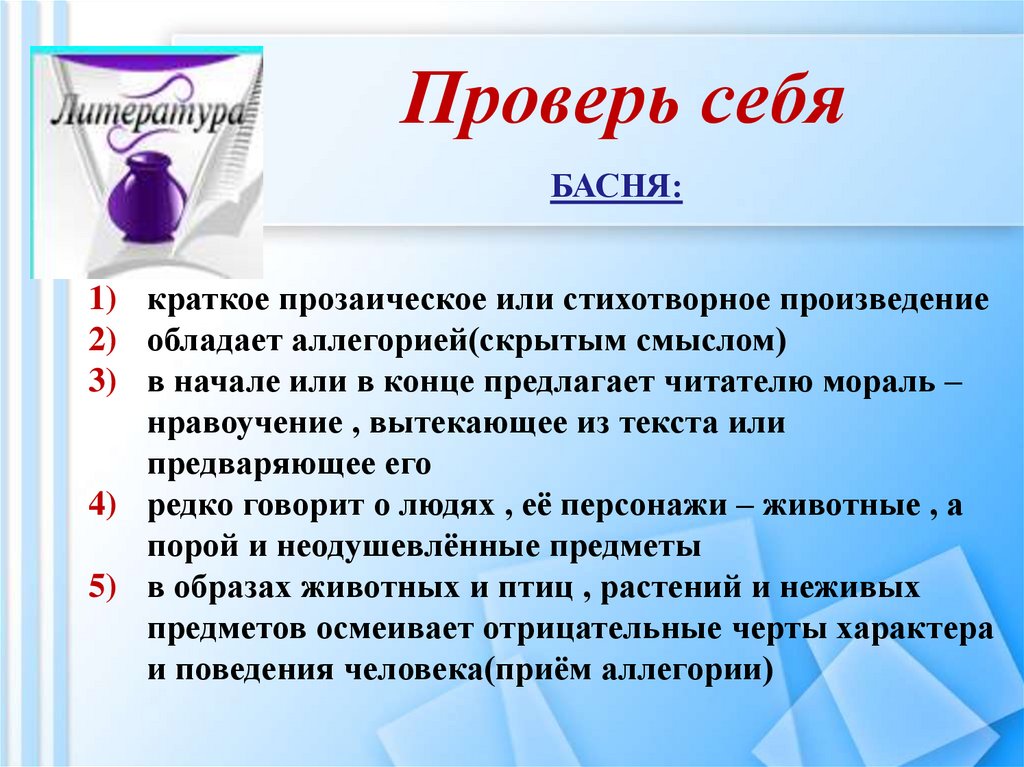 Литература

Проверь себя

БАСНЯ:

1) краткое прозаическое или стихотворное произведение
2) обладает аллегорией(скрытым смыслом)
3) в начале или в конце предлагает читателю мораль – нравоучение , вытекающее из текста или предваряющее его
4) редко говорит о людях , её персонажи – животные , а порой и неодушевлённые предметы
5) в образах животных и птиц , растений и неживых предметов осмеивает отрицательные черты характера и поведения человека(приём аллегории)